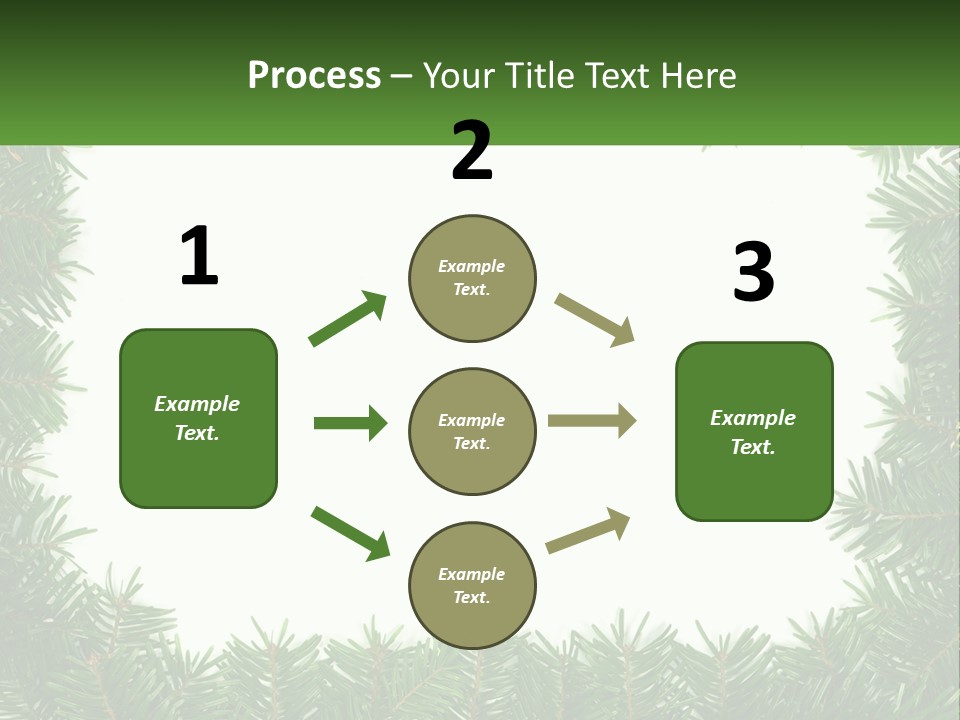 Process – Your Title Text Here

1

Example Text.

2

Example Text.

Example Text.

Example Text.

3

Example Text.